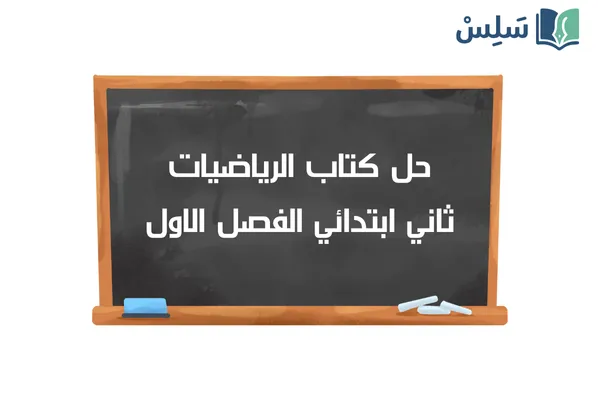 سَلِسْ

حل كتاب الرياضيات
ثاني ابتدائي الفصل الاول